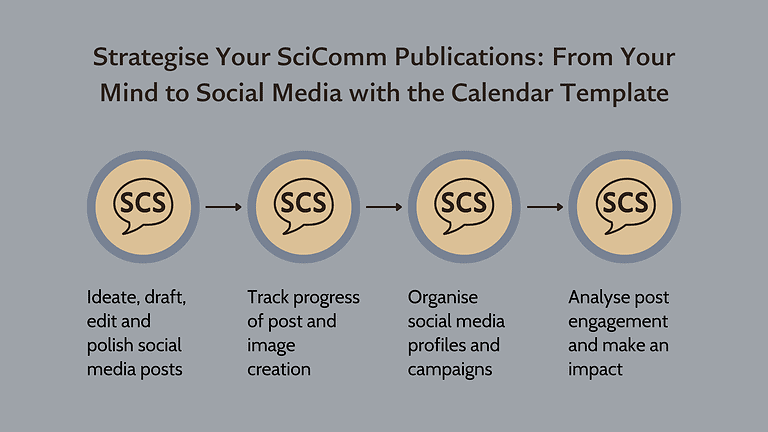 Strategise Your SciComm Publications: From Your Mind to Social Media with the Calendar Template

SCS

SCS

SCS

SCS

Ideate, draft, edit and polish social media posts

Track progress of post and image creation

Organise social media profiles and campaigns

Analyse post engagement and make an impact